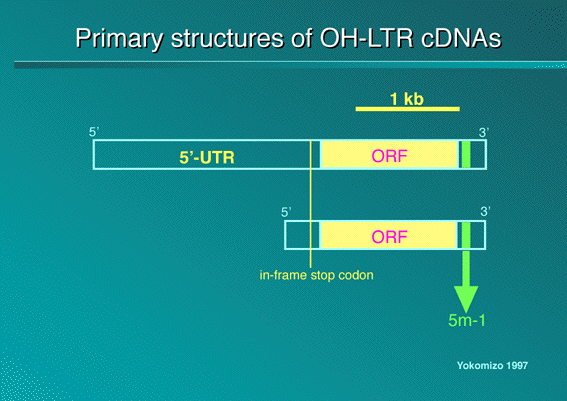 Primary structures of OH-LTR cDNAs

1 kb

5'

3'

5'-UTR

ORF

5'

3'

ORF

in-frame stop codon

5m-1

Yokomizo 1997